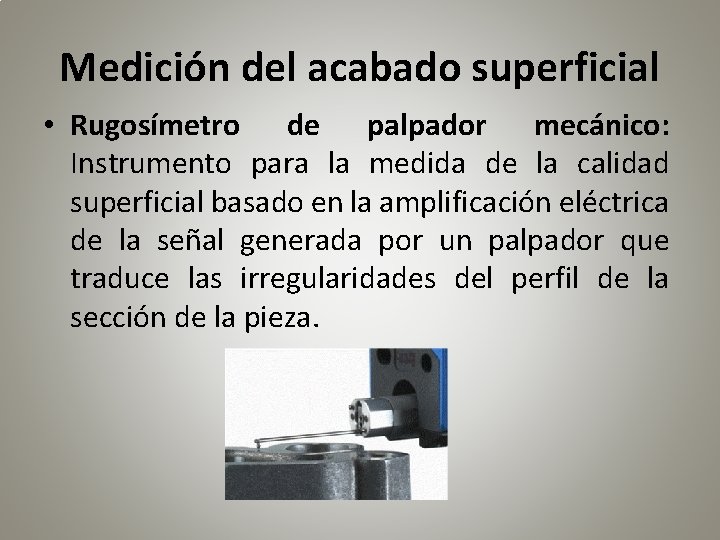 Medición del acabado superficial

• **Rugosímetro de palpador mecánico:** Instrumento para la medida de la calidad superficial basado en la amplificación eléctrica de la señal generada por un palpador que traduce las irregularidades del perfil de la sección de la pieza.